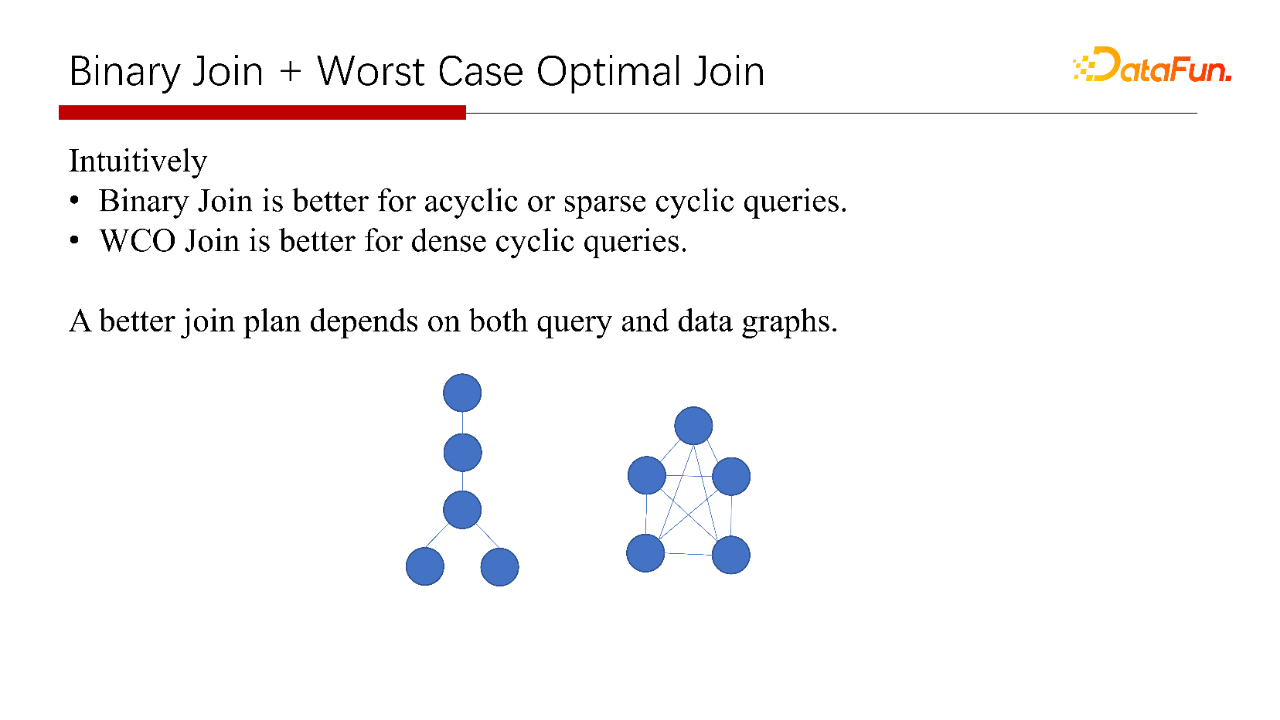 Binary Join + Worst Case Optimal Join

DataFun.

Intuitively
• Binary Join is better for acyclic or sparse cyclic queries.
• WCO Join is better for dense cyclic queries.

A better join plan depends on both query and data graphs.